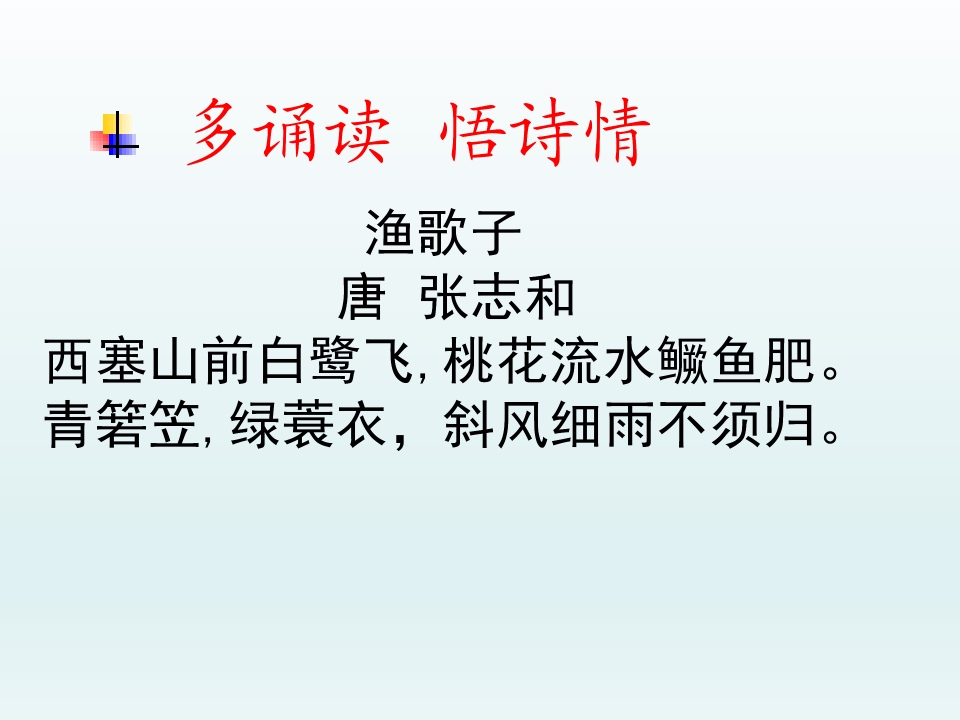 多诵读 悟诗情

渔歌子
唐 张志和
西塞山前白鹭飞, 桃花流水鳜鱼肥。
青箬笠, 绿蓑衣，斜风细雨不须归。